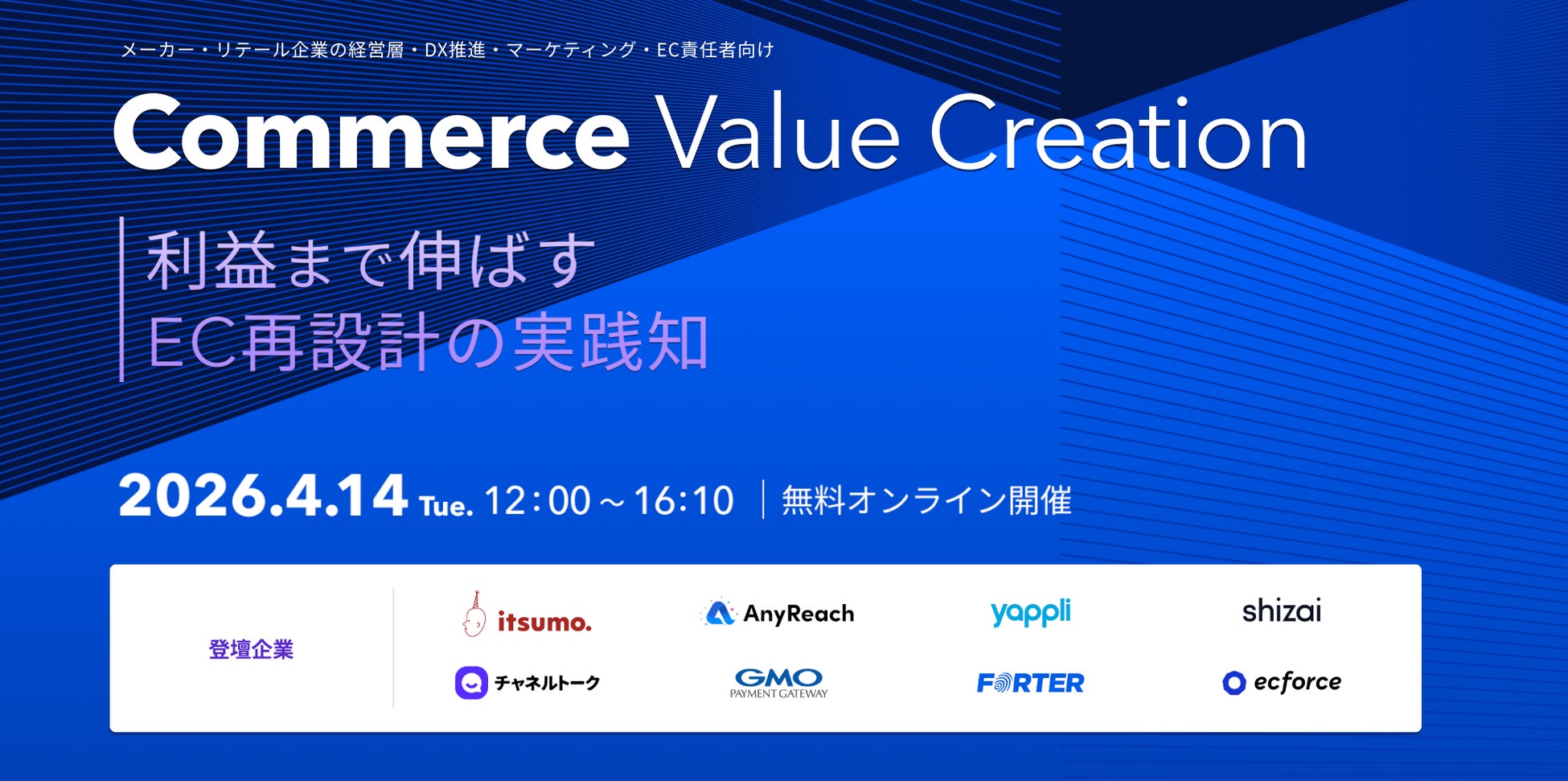 メーカー・リテール企業の経営層・DX推進・マーケティング・EC責任者向け

Commerce Value Creation

利益まで伸ばす
EC再設計の実践知

2026.4.14 Tue. 12:00～16:10 | 無料オンライン開催

登壇企業

itsumo.
AnyReach
yappli
shizai
チャネルトーク
GMO PAYMENT GATEWAY
FORTER
ecforce